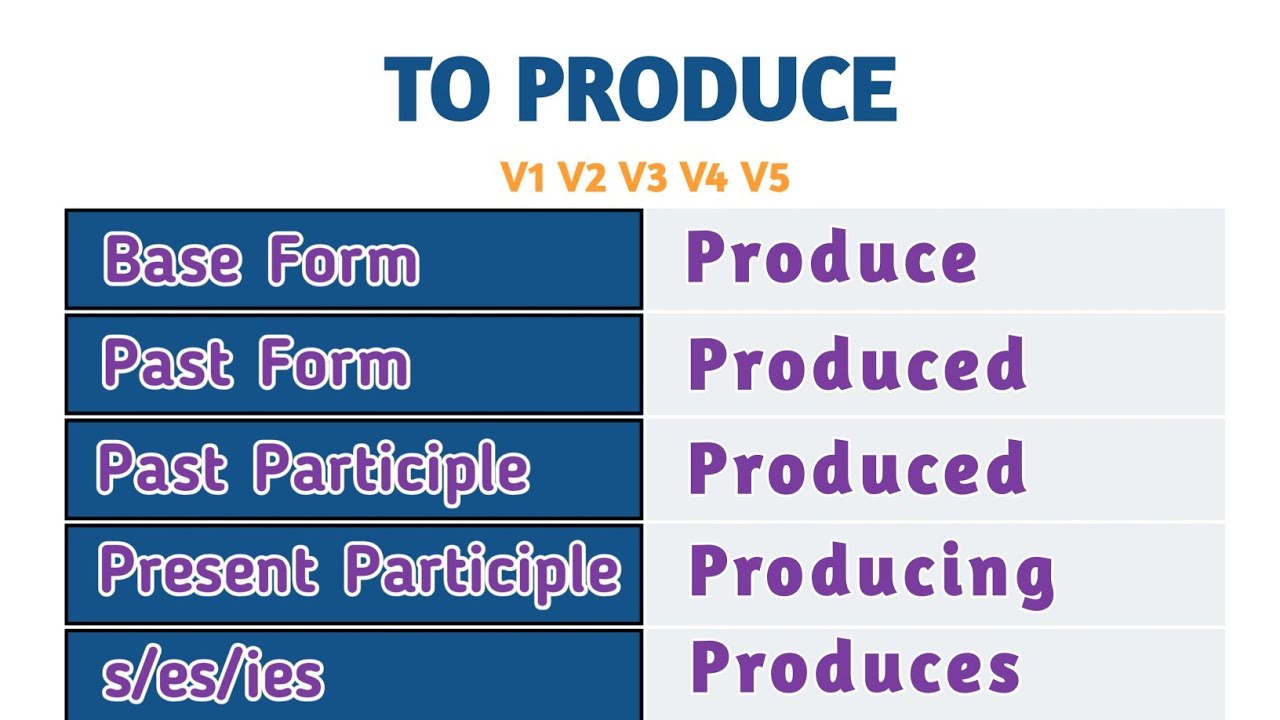 TO PRODUCE

V1 V2 V3 V4 V5

| Base Form | Produce |
|---|---|
| Past Form | Produced |
| Past Participle | Produced |
| Present Participle | Producing |
| s/es/ies | Produces |